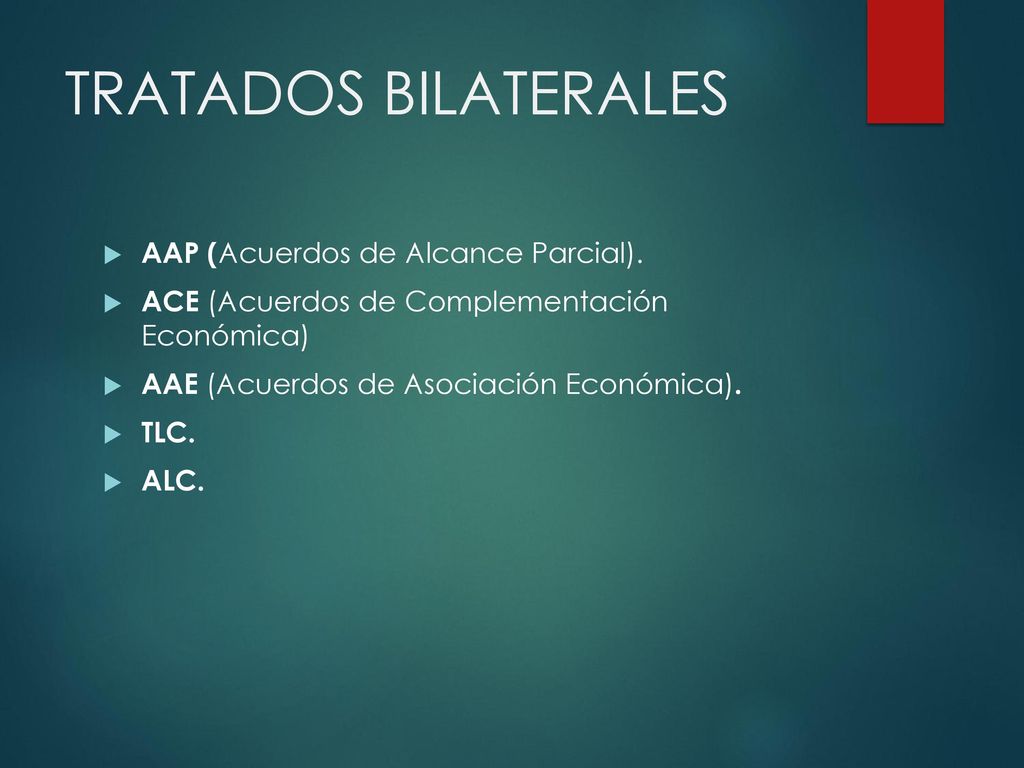 TRATADOS BILATERALES

AAP (Acuerdos de Alcance Parcial).

ACE (Acuerdos de Complementación Económica)

AAE (Acuerdos de Asociación Económica).

TLC.

ALC.